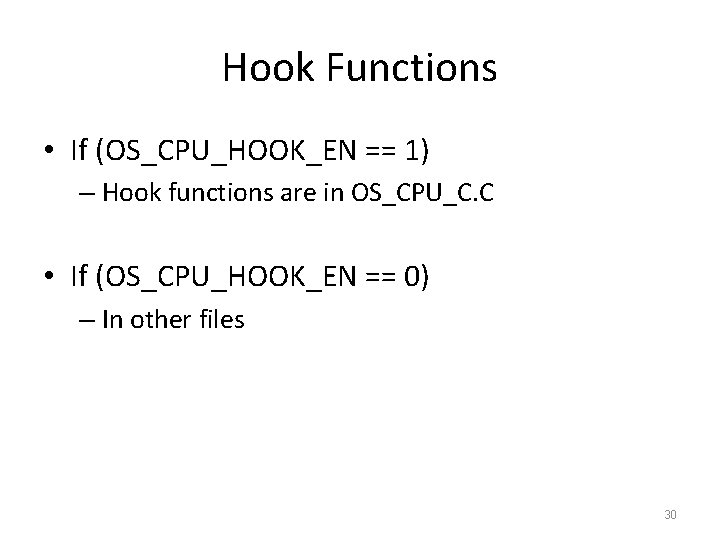 Hook Functions

• If (OS_CPU_HOOK_EN == 1)
– Hook functions are in OS_CPU_C.C

• If (OS_CPU_HOOK_EN == 0)
– In other files

30